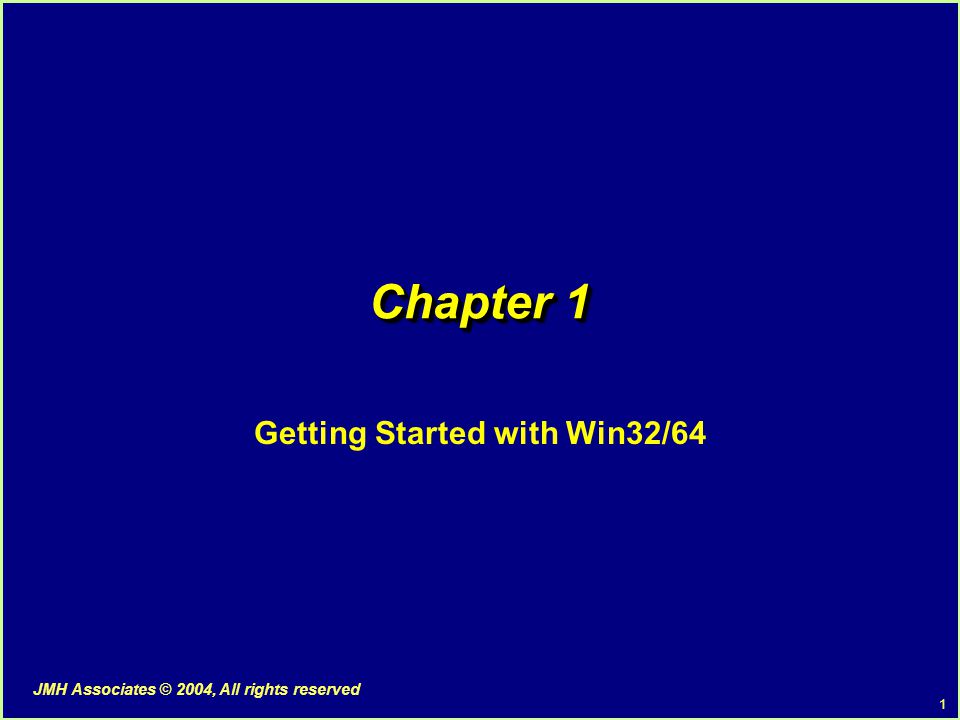 Chapter 1

Getting Started with Win32/64

JMH Associates © 2004, All rights reserved

1